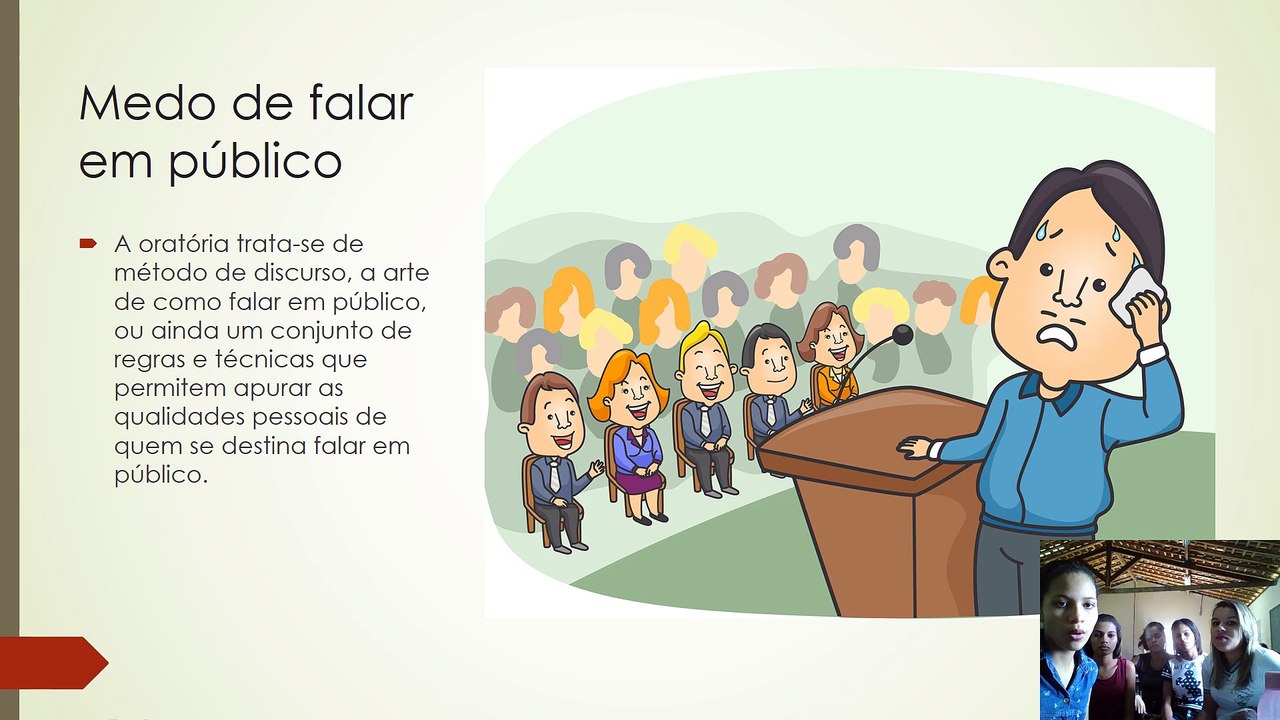 Medo de falar em público

A oratória trata-se de método de discurso, a arte de como falar em público, ou ainda um conjunto de regras e técnicas que permitem apurar as qualidades pessoais de quem se destina falar em público.